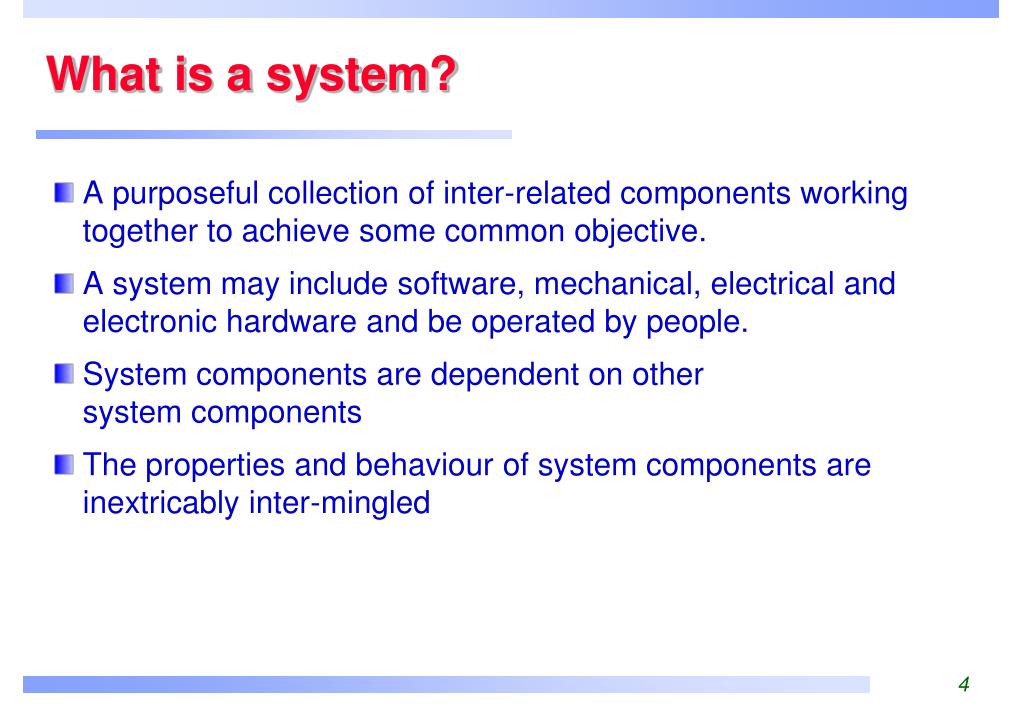 What is a system?

A purposeful collection of inter-related components working together to achieve some common objective.

A system may include software, mechanical, electrical and electronic hardware and be operated by people.

System components are dependent on other system components

The properties and behaviour of system components are inextricably inter-mingled

4